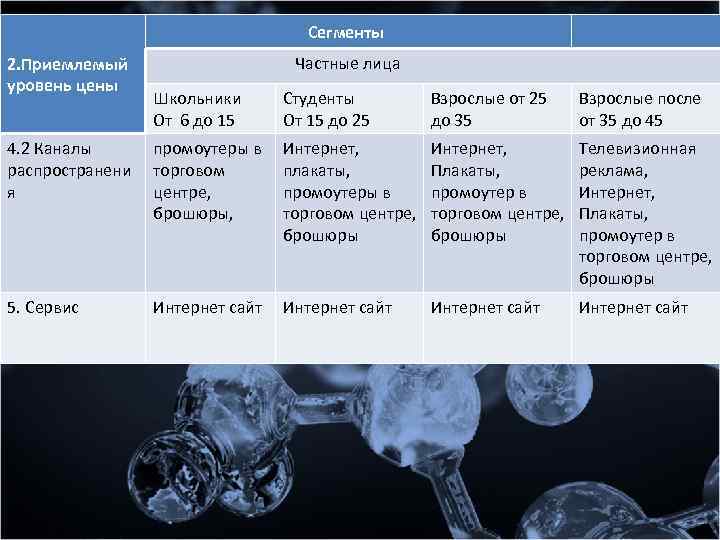 | 2.Приемлемый уровень цены | Сегменты | | | |
|---|---|---|---|---|
| | Частные лица | | | |
| | Школьники От 6 до 15 | Студенты От 15 до 25 | Взрослые от 25 до 35 | Взрослые после от 35 до 45 |
| 4.2 Каналы распространения | промоутеры в торговом центре, брошюры, | Интернет, плакаты, промоутеры в торговом центре, брошюры | Интернет, Плакаты, промоутер в торговом центре, брошюры | Телевизионная реклама, Интернет, Плакаты, промоутер в торговом центре, брошюры |
| 5. Сервис | Интернет сайт | Интернет сайт | Интернет сайт | Интернет сайт |